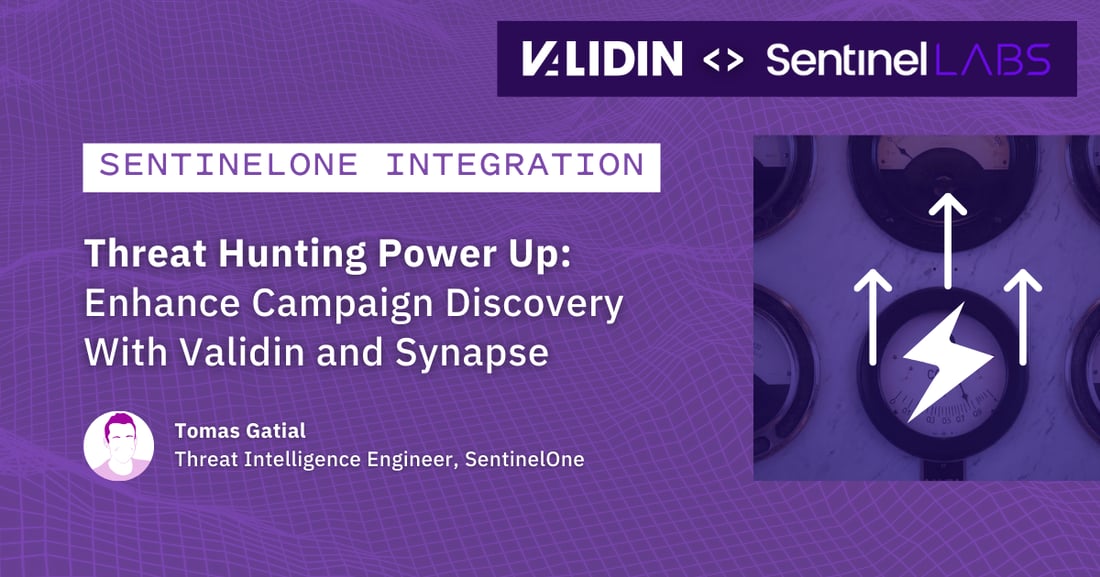 VALIDIN <> SentinelLABS

SENTINELONE INTEGRATION

Threat Hunting Power Up: Enhance Campaign Discovery With Validin and Synapse

Tomas Gatial
Threat Intelligence Engineer, SentinelOne